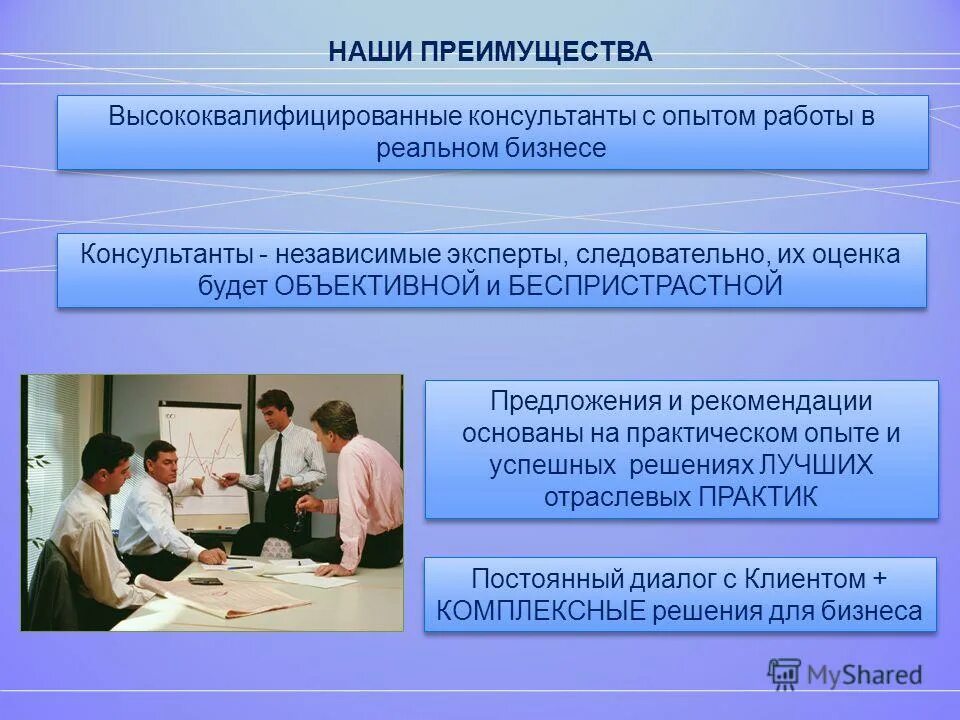 НАШИ ПРЕИМУЩЕСТВА

Высококвалифицированные консультанты с опытом работы в реальном бизнесе

Консультанты - независимые эксперты, следовательно, их оценка будет ОБЪЕКТИВНОЙ и БЕСПРИСТРАСТНОЙ

Предложения и рекомендации основаны на практическом опыте и успешных решениях ЛУЧШИХ отраслевых ПРАКТИК

Постоянный диалог с Клиентом + КОМПЛЕКСНЫЕ решения для бизнеса

MyShared